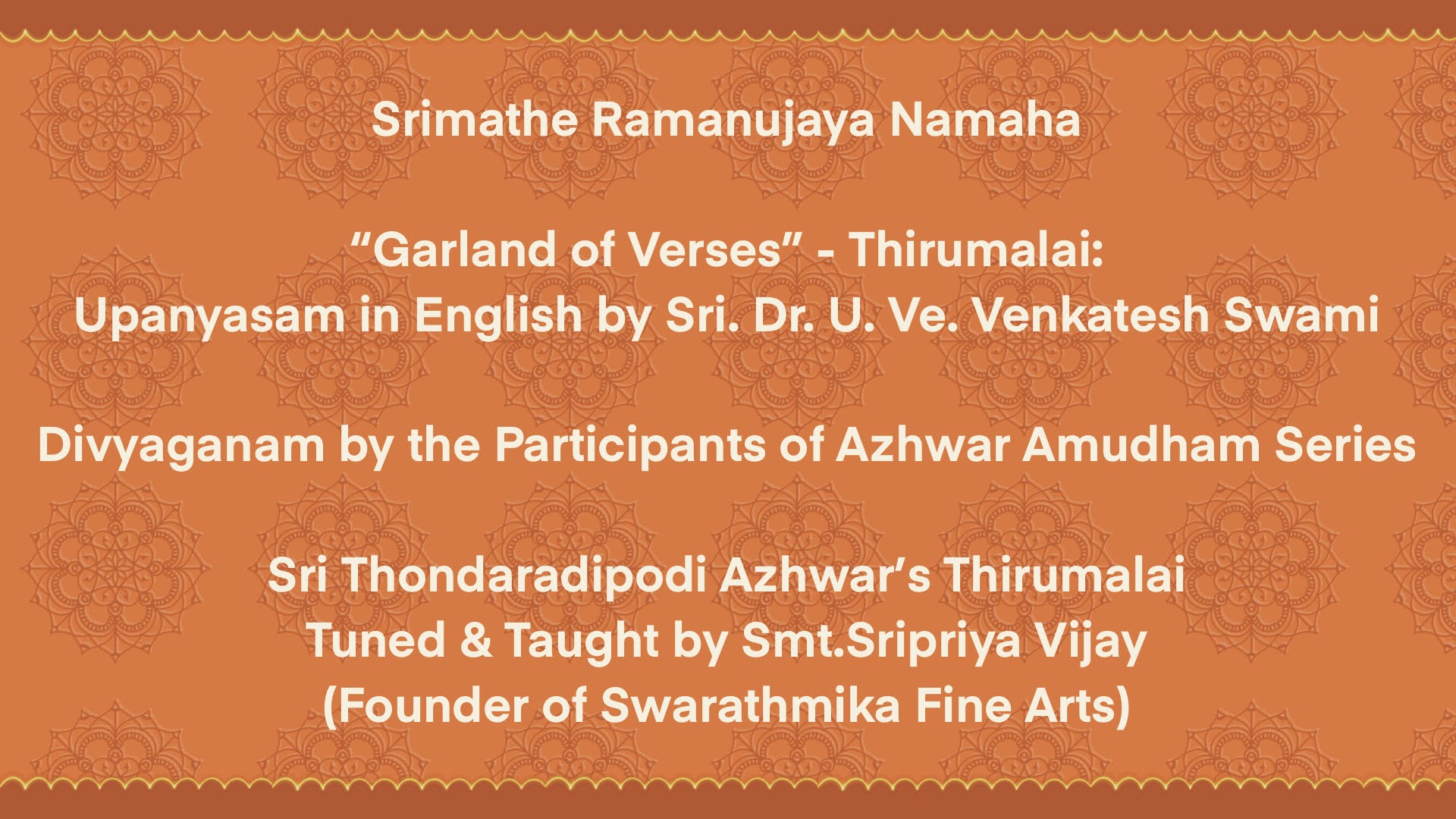 Srimathe Ramanujaya Namaha

“Garland of Verses” - Thirumalai:
Upanyasam in English by Sri. Dr. U. Ve. Venkatesh Swami

Divyaganam by the Participants of Azhwar Amudham Series

Sri Thondaradipodi Azhwar’s Thirumalai
Tuned & Taught by Smt.Sripriya Vijay
(Founder of Swarathmika Fine Arts)